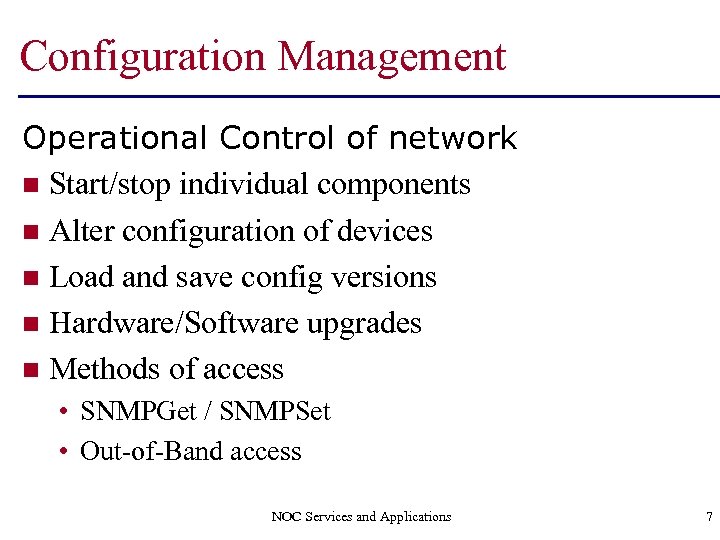 Configuration Management

Operational Control of network

- Start/stop individual components
- Alter configuration of devices
- Load and save config versions
- Hardware/Software upgrades
- Methods of access
  - SNMPGet / SNMPSet
  - Out-of-Band access

NOC Services and Applications

7